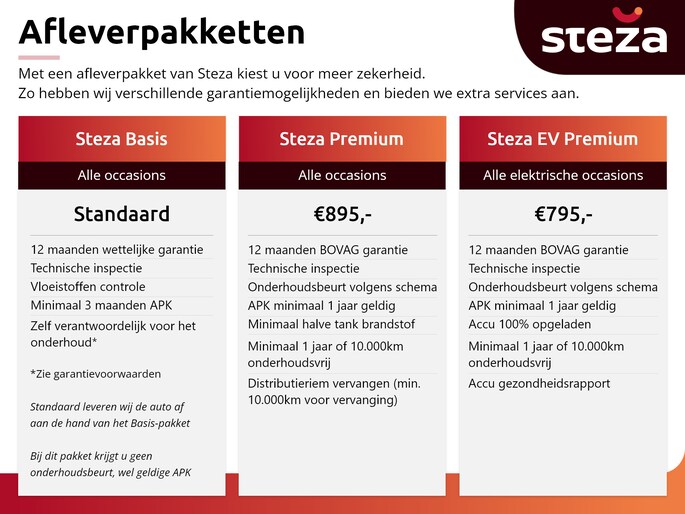 Afleverpakketten

steza

Met een afleverpakket van Steza kiest u voor meer zekerheid.
Zo hebben wij verschillende garantiemogelijkheden en bieden we extra services aan.

Steza Basis

Alle occasions

Standaard

12 maanden wettelijke garantie
Technische inspectie
Vloeistoffen controle
Minimaal 3 maanden APK
Zelf verantwoordelijk voor het onderhoud*

*Zie garantievoorwaarden

Standaard leveren wij de auto af aan de hand van het Basis-pakket

Bij dit pakket krijgt u geen onderhoudsbeurt, wel geldige APK

Steza Premium

Alle occasions

€895,-

12 maanden BOVAG garantie
Technische inspectie
Onderhoudsbeurt volgens schema
APK minimaal 1 jaar geldig
Minimaal halve tank brandstof
Minimaal 1 jaar of 10.000km onderhoudsvrij
Distributieriem vervangen (min. 10.000km voor vervanging)

Steza EV Premium

Alle elektrische occasions

€795,-

12 maanden BOVAG garantie
Technische inspectie
Onderhoudsbeurt volgens schema
APK minimaal 1 jaar geldig
Accu 100% opgeladen
Minimaal 1 jaar of 10.000km onderhoudsvrij
Accu gezondheidsrapport